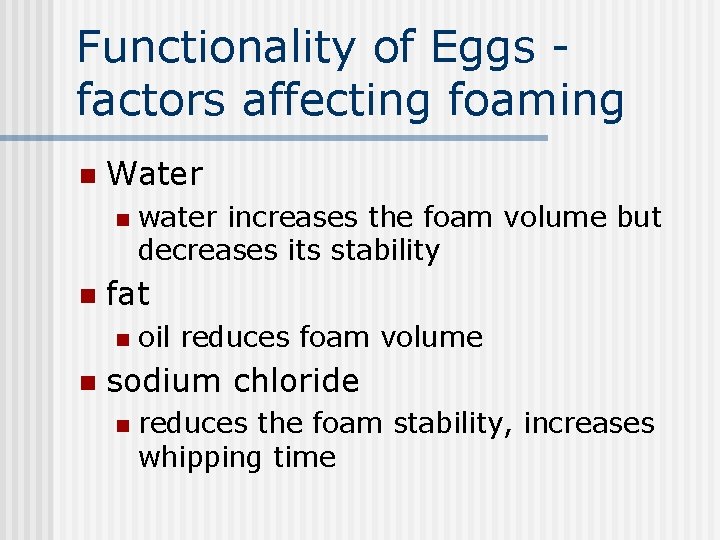 Functionality of Eggs - factors affecting foaming

Water
water increases the foam volume but decreases its stability

fat
oil reduces foam volume

sodium chloride
reduces the foam stability, increases whipping time